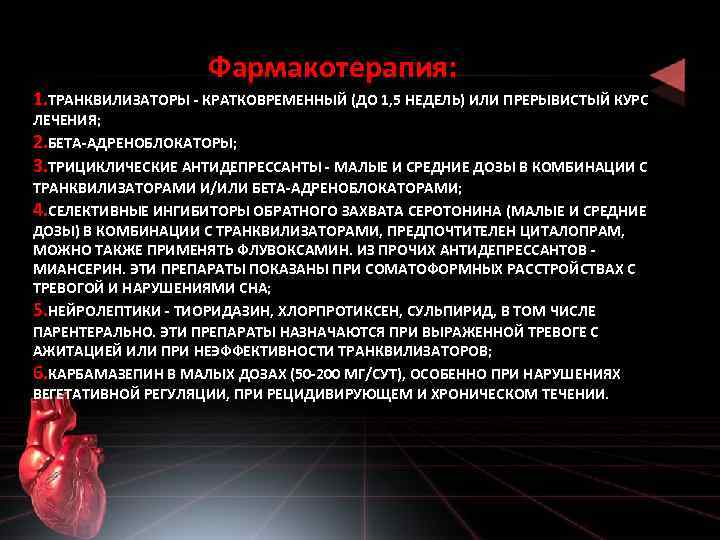 Фармакотерапия:

1.ТРАНКВИЛИЗАТОРЫ - КРАТКОВРЕМЕННЫЙ (ДО 1,5 НЕДЕЛЬ) ИЛИ ПРЕРЫВИСТЫЙ КУРС ЛЕЧЕНИЯ;

2.БЕТА-АДРЕНОБЛОКАТОРЫ;

3.ТРИЦИКЛИЧЕСКИЕ АНТИДЕПРЕССАНТЫ - МАЛЫЕ И СРЕДНИЕ ДОЗЫ В КОМБИНАЦИИ С ТРАНКВИЛИЗАТОРАМИ И/ИЛИ БЕТА-АДРЕНОБЛОКАТОРАМИ;

4.СЕЛЕКТИВНЫЕ ИНГИБИТОРЫ ОБРАТНОГО ЗАХВАТА СЕРОТОНИНА (МАЛЫЕ И СРЕДНИЕ ДОЗЫ) В КОМБИНАЦИИ С ТРАНКВИЛИЗАТОРАМИ, ПРЕДПОЧТИТЕЛЕН ЦИТАЛОПРАМ, МОЖНО ТАКЖЕ ПРИМЕНЯТЬ ФЛУВОКСАМИН. ИЗ ПРОЧИХ АНТИДЕПРЕССАНТОВ - МИАНСЕРИН. ЭТИ ПРЕПАРАТЫ ПОКАЗАНЫ ПРИ СОМАТОФОРМНЫХ РАССТРОЙСТВАХ С ТРЕВОГОЙ И НАРУШЕНИЯМИ СНА;

5.НЕЙРОЛЕПТИКИ - ТИОРИДАЗИН, ХЛОРПРОТИКСЕН, СУЛЬПИРИД, В ТОМ ЧИСЛЕ ПАРЕНТЕРАЛЬНО. ЭТИ ПРЕПАРАТЫ НАЗНАЧАЮТСЯ ПРИ ВЫРАЖЕННОЙ ТРЕВОГЕ С АЖИТАЦИЕЙ ИЛИ ПРИ НЕЭФФЕКТИВНОСТИ ТРАНКВИЛИЗАТОРОВ;

6.КАРБАМАЗЕПИН В МАЛЫХ ДОЗАХ (50-200 МГ/СУТ), ОСОБЕННО ПРИ НАРУШЕНИЯХ ВЕГЕТАТИВНОЙ РЕГУЛЯЦИИ, ПРИ РЕЦИДИВИРУЮЩЕМ И ХРОНИЧЕСКОМ ТЕЧЕНИИ.